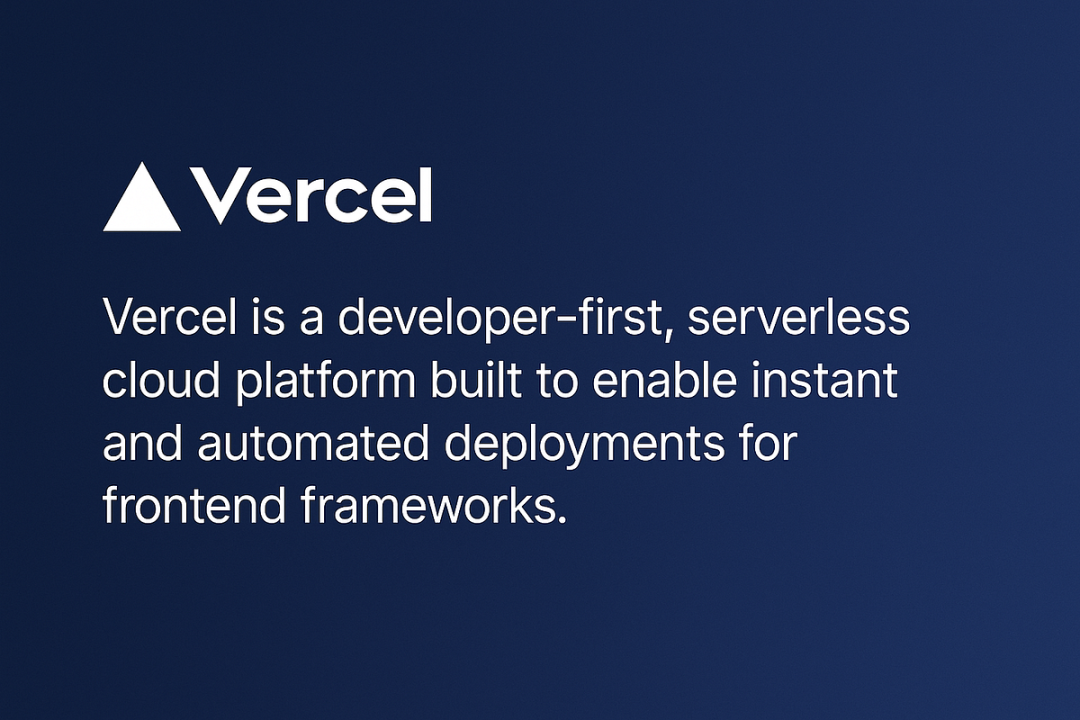 Vercel

Vercel is a developer-first, serverless cloud platform built to enable instant and automated deployments for frontend frameworks.